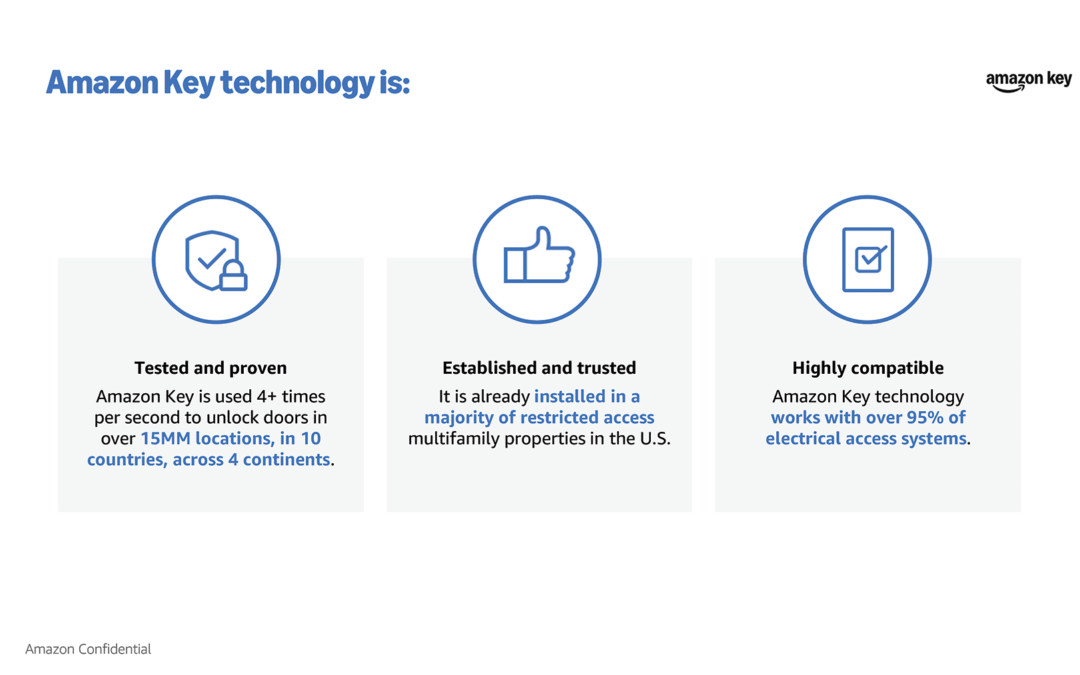 Amazon Key technology is:

amazon key

Tested and proven

Amazon Key is used 4+ times per second to unlock doors in over 15MM locations, in 10 countries, across 4 continents.

Established and trusted

It is already installed in a majority of restricted access multifamily properties in the U.S.

Highly compatible

Amazon Key technology works with over 95% of electrical access systems.

Amazon Confidential